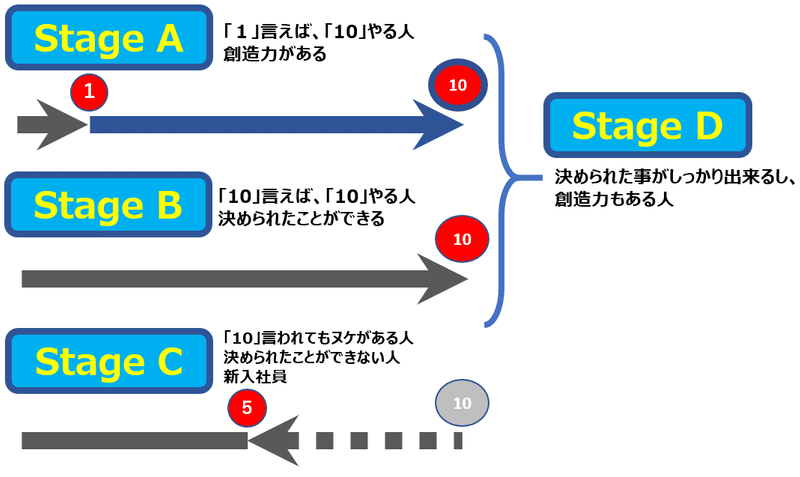 Stage A

「１」言えば、「10」やる人
創造力がある

1

10

Stage B

「10」言えば、「10」やる人
決められたことができる

10

Stage C

「10」言われてもヌケがある人
決められたことができない人
新入社員

5

10

Stage D

決められた事がしっかり出来るし、
創造力もある人